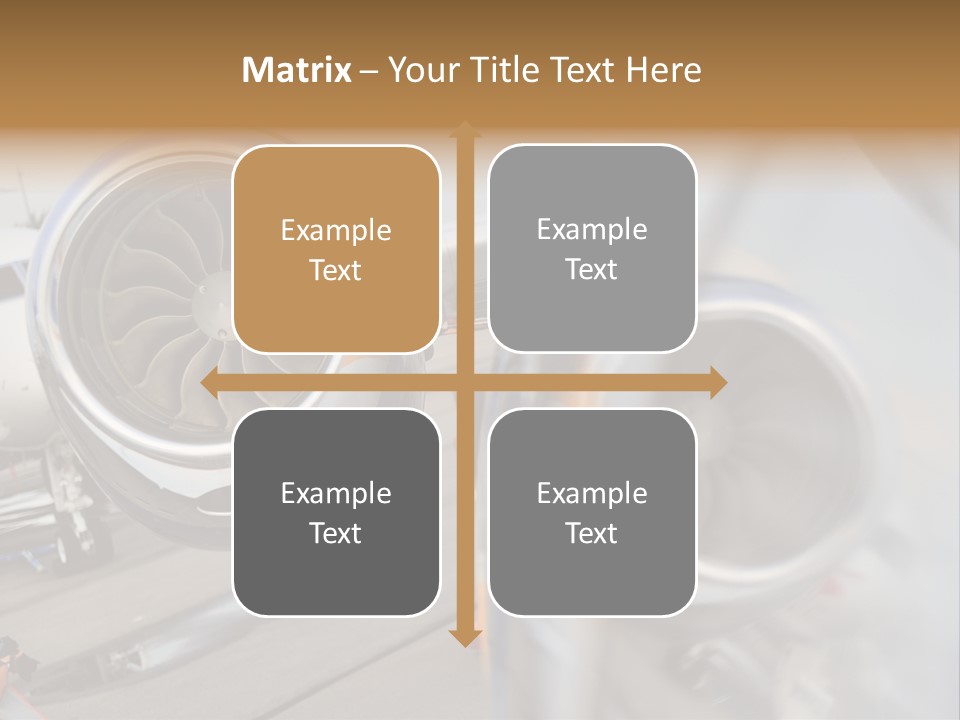 Matrix – Your Title Text Here

Example Text

Example Text

Example Text

Example Text